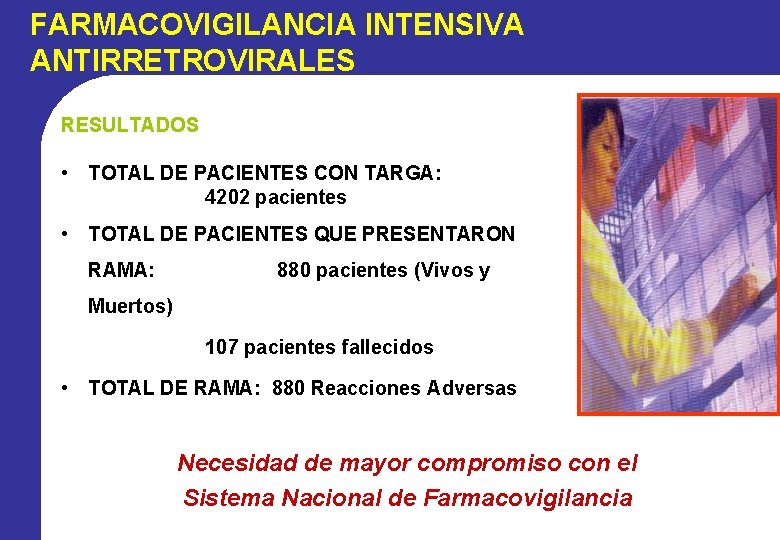 FARMACOVIGILANCIA INTENSIVA
ANTIRRETROVIRALES

RESULTADOS

• TOTAL DE PACIENTES CON TARGA:
4202 pacientes

• TOTAL DE PACIENTES QUE PRESENTARON RAMA: 880 pacientes (Vivos y Muertos)

107 pacientes fallecidos

• TOTAL DE RAMA: 880 Reacciones Adversas

Necesidad de mayor compromiso con el Sistema Nacional de Farmacovigilancia